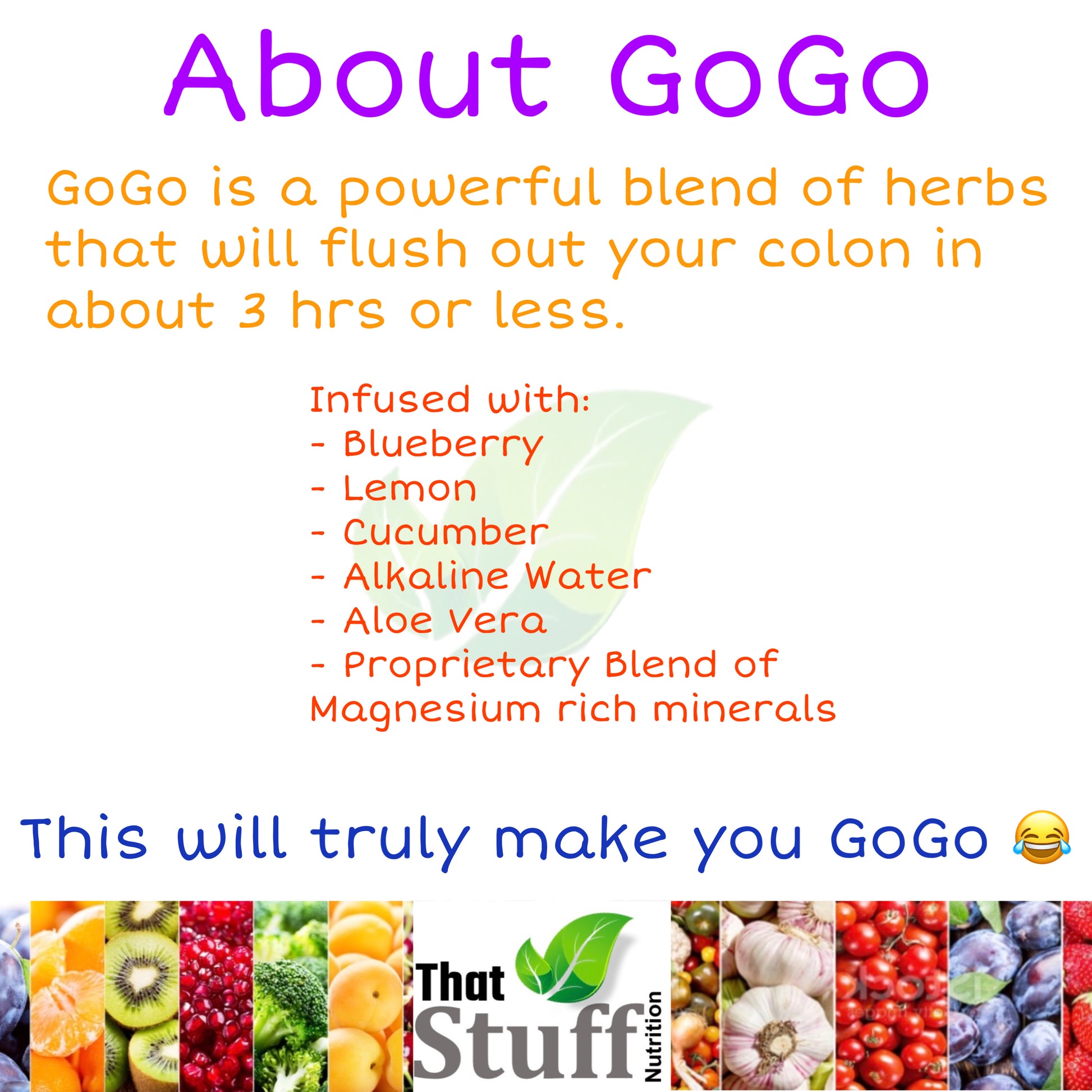 About GoGo

GoGo is a powerful blend of herbs that will flush out your colon in about 3 hrs or less.

Infused with:
- Blueberry
- Lemon
- Cucumber
- Alkaline Water
- Aloe Vera
- Proprietary Blend of Magnesium rich minerals

This will truly make you GoGo 😂

That Stuff Nutrition